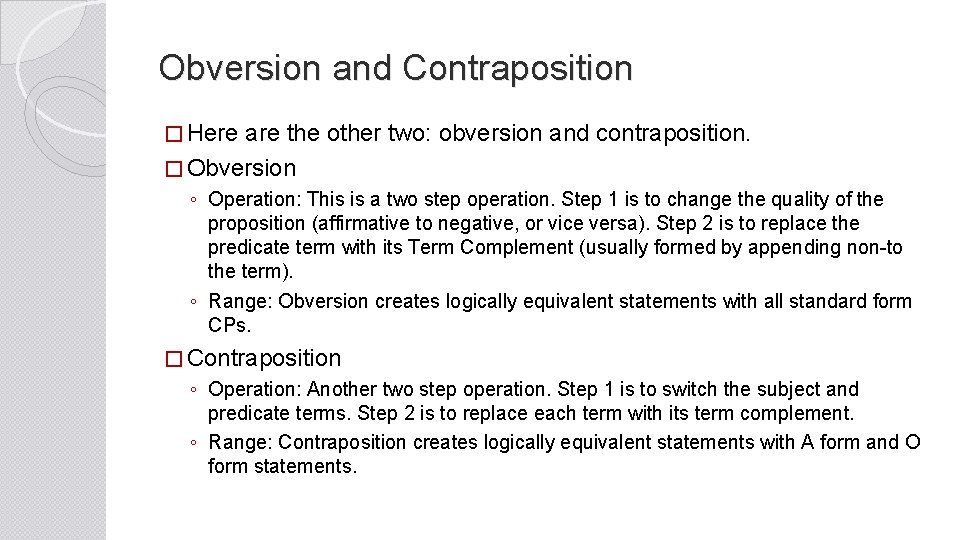 Obversion and Contraposition

□ Here are the other two: obversion and contraposition.

□ Obversion

◦ Operation: This is a two step operation. Step 1 is to change the quality of the proposition (affirmative to negative, or vice versa). Step 2 is to replace the predicate term with its Term Complement (usually formed by appending non-to the term).

◦ Range: Obversion creates logically equivalent statements with all standard form CPs.

□ Contraposition

◦ Operation: Another two step operation. Step 1 is to switch the subject and predicate terms. Step 2 is to replace each term with its term complement.

◦ Range: Contraposition creates logically equivalent statements with A form and O form statements.